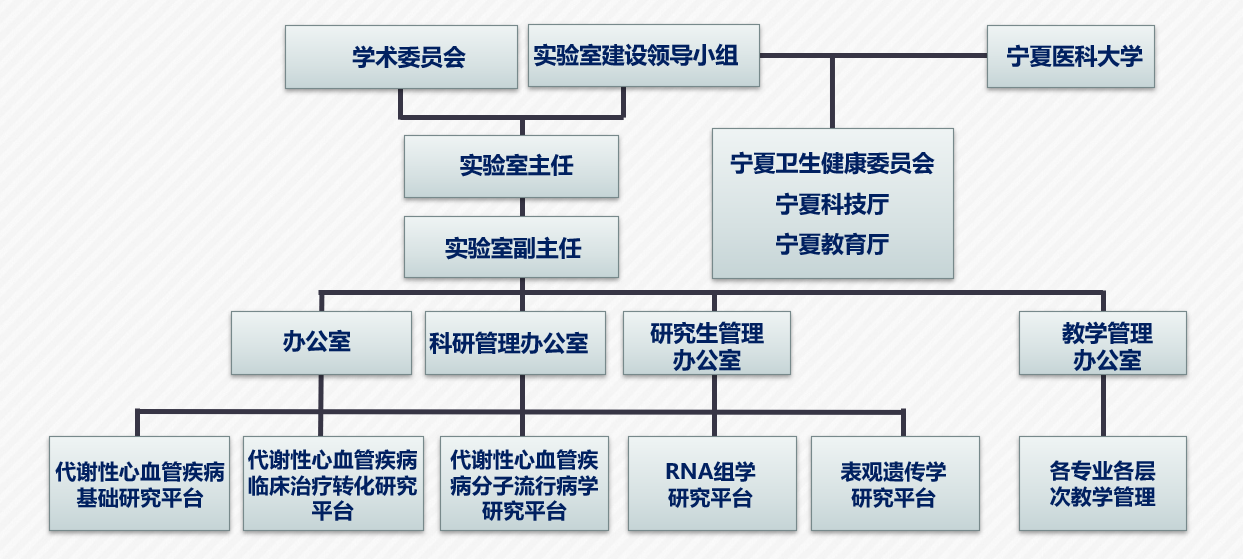 学术委员会

实验室建设领导小组

宁夏医科大学

实验室主任

宁夏卫生健康委员会
宁夏科技厅
宁夏教育厅

实验室副主任

办公室

科研管理办公室

研究生管理办公室

教学管理办公室

代谢性心血管疾病基础研究平台

代谢性心血管疾病临床治疗转化研究平台

代谢性心血管疾病分子流行病学研究平台

RNA组学研究平台

表观遗传学研究平台

各专业各层次教学管理